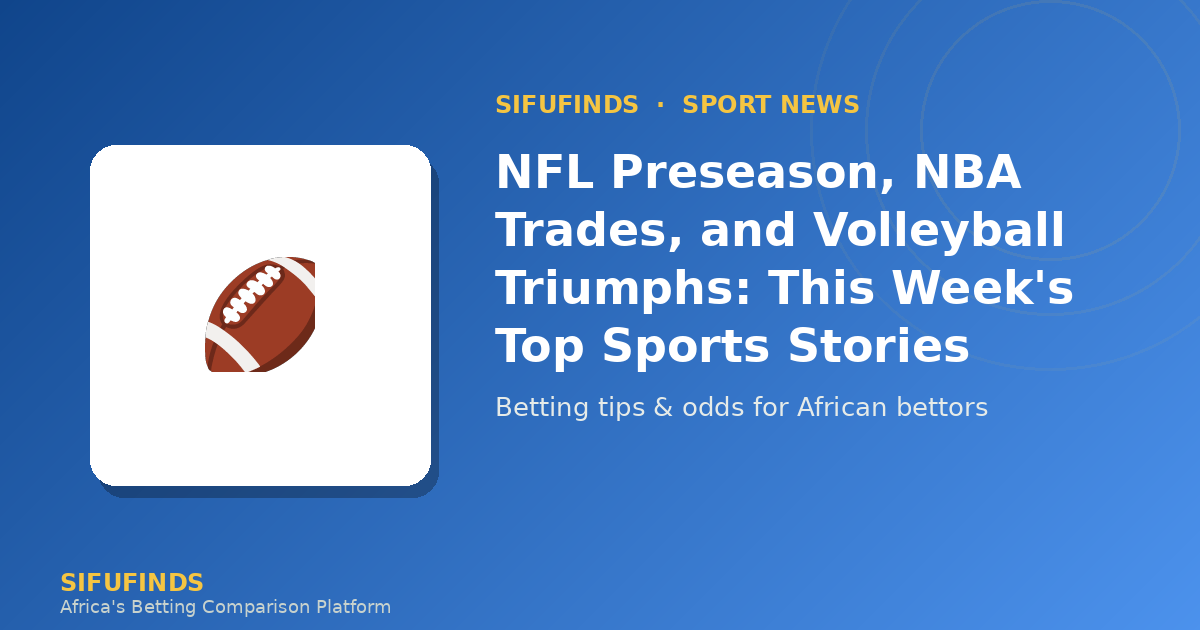 SIFUFINDS · SPORT NEWS

NFL Preseason, NBA Trades, and Volleyball Triumphs: This Week's Top Sports Stories

Betting tips & odds for African bettors

SIFUFINDS
Africa's Betting Comparison Platform